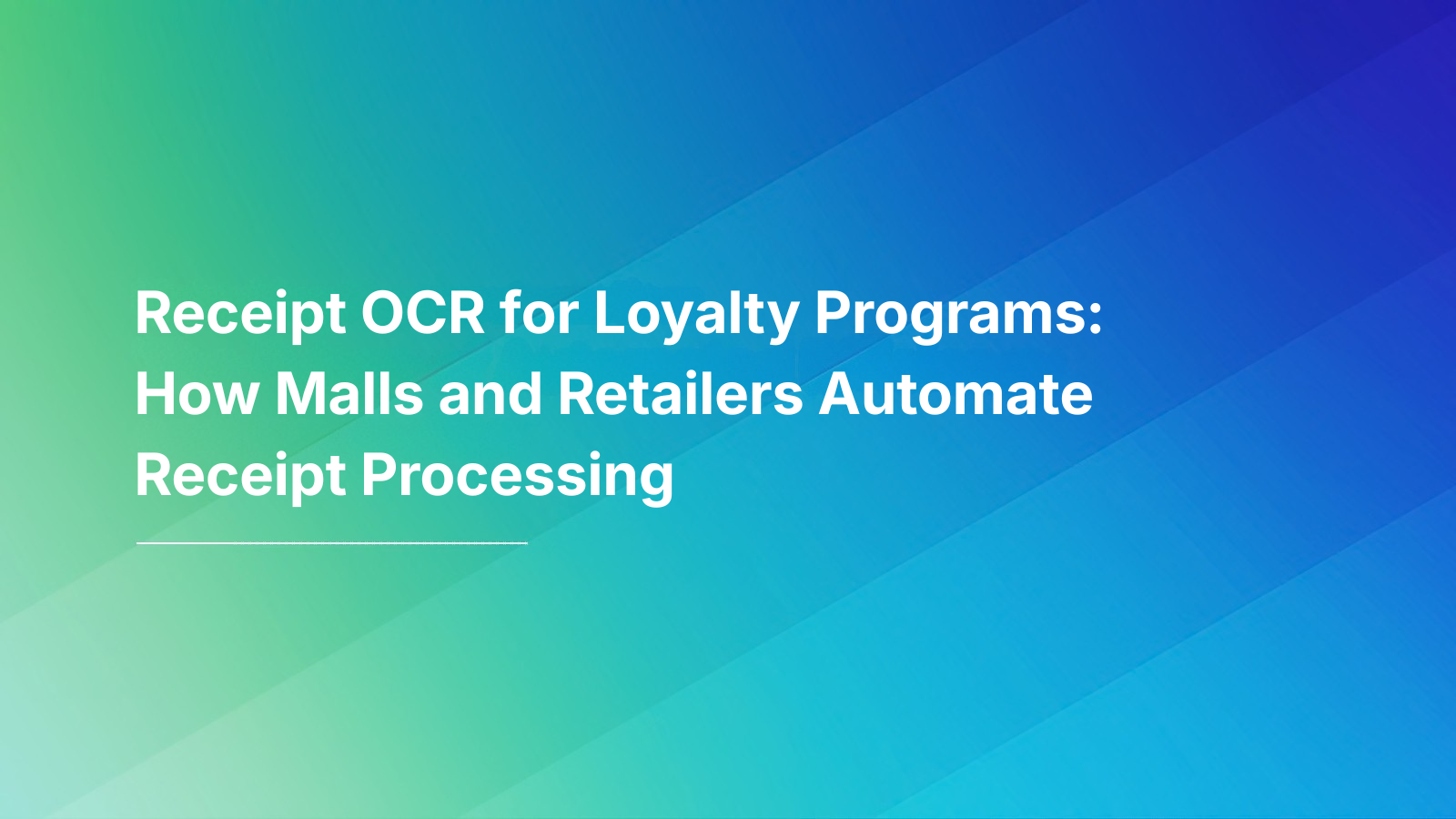 Receipt OCR for Loyalty Programs: How Malls and Retailers Automate Receipt Processing